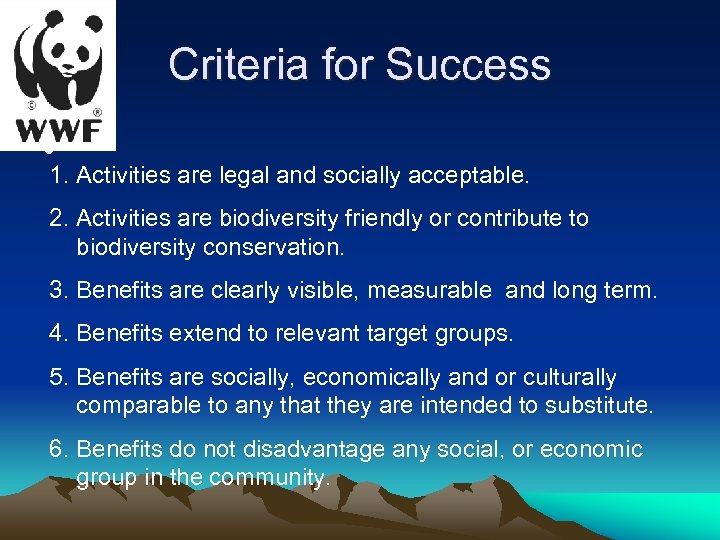 © ® WWF

Criteria for Success

1. Activities are legal and socially acceptable.

2. Activities are biodiversity friendly or contribute to biodiversity conservation.

3. Benefits are clearly visible, measurable and long term.

4. Benefits extend to relevant target groups.

5. Benefits are socially, economically and or culturally comparable to any that they are intended to substitute.

6. Benefits do not disadvantage any social, or economic group in the community.